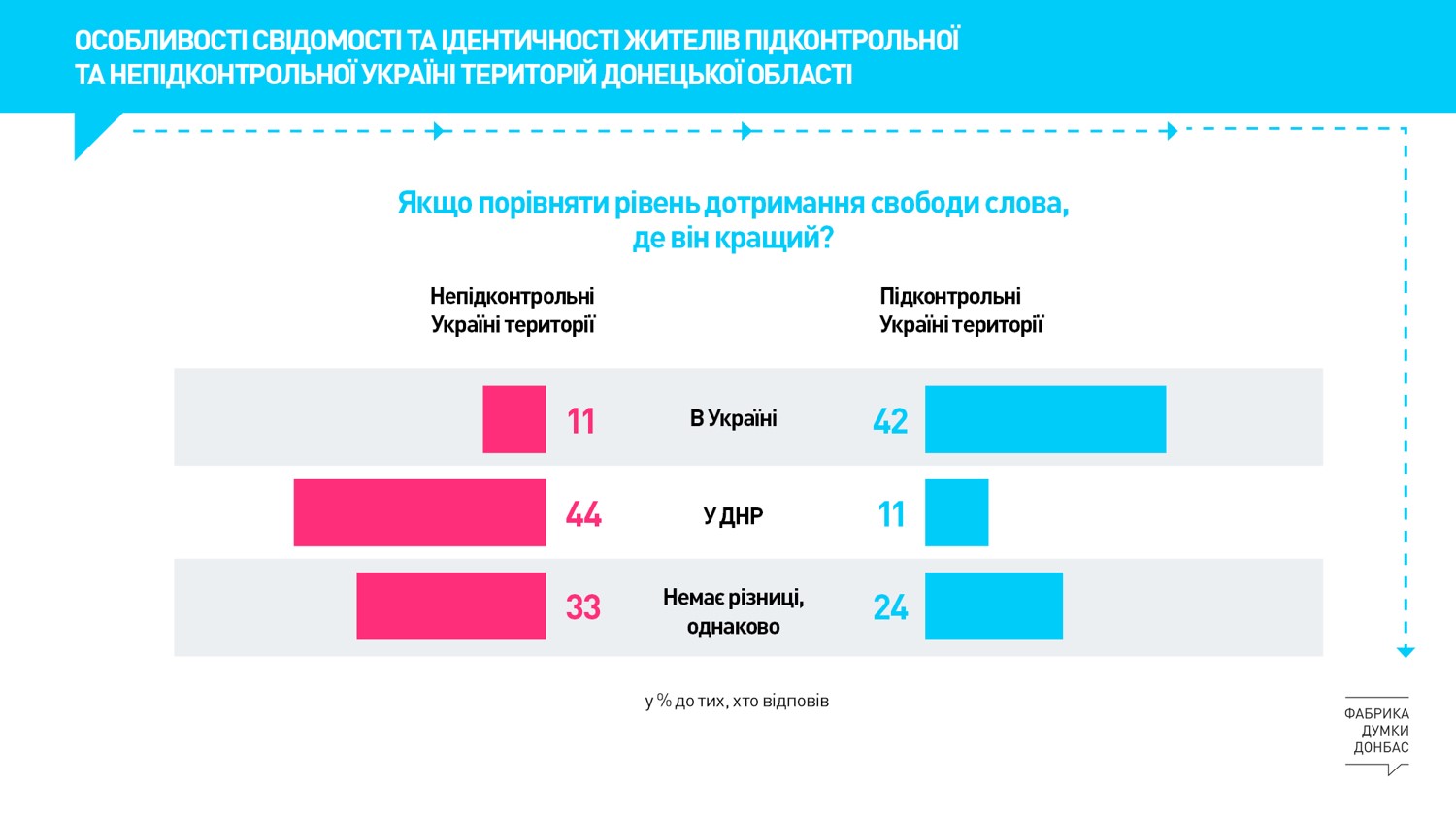 ОСОБЛИВОСТІ СВІДОМОСТІ ТА ІДЕНТИЧНОСТІ ЖИТЕЛІВ ПІДКОНТРОЛЬНОЇ ТА НЕПІДКОНТРОЛЬНОЇ УКРАЇНІ ТЕРИТОРІЙ ДОНЕЦЬКОЇ ОБЛАСТІ

Якщо порівняти рівень дотримання свободи слова, де він кращий?

| Непідконтрольні Україні території | | Підконтрольні Україні території |
|---|---|---|
| 11 | В Україні | 42 |
| 44 | У ДНР | 11 |
| 33 | Немає різниці, однаково | 24 |

у % до тих, хто відповів

ФАБРИКА ДУМКИ ДОНБАС